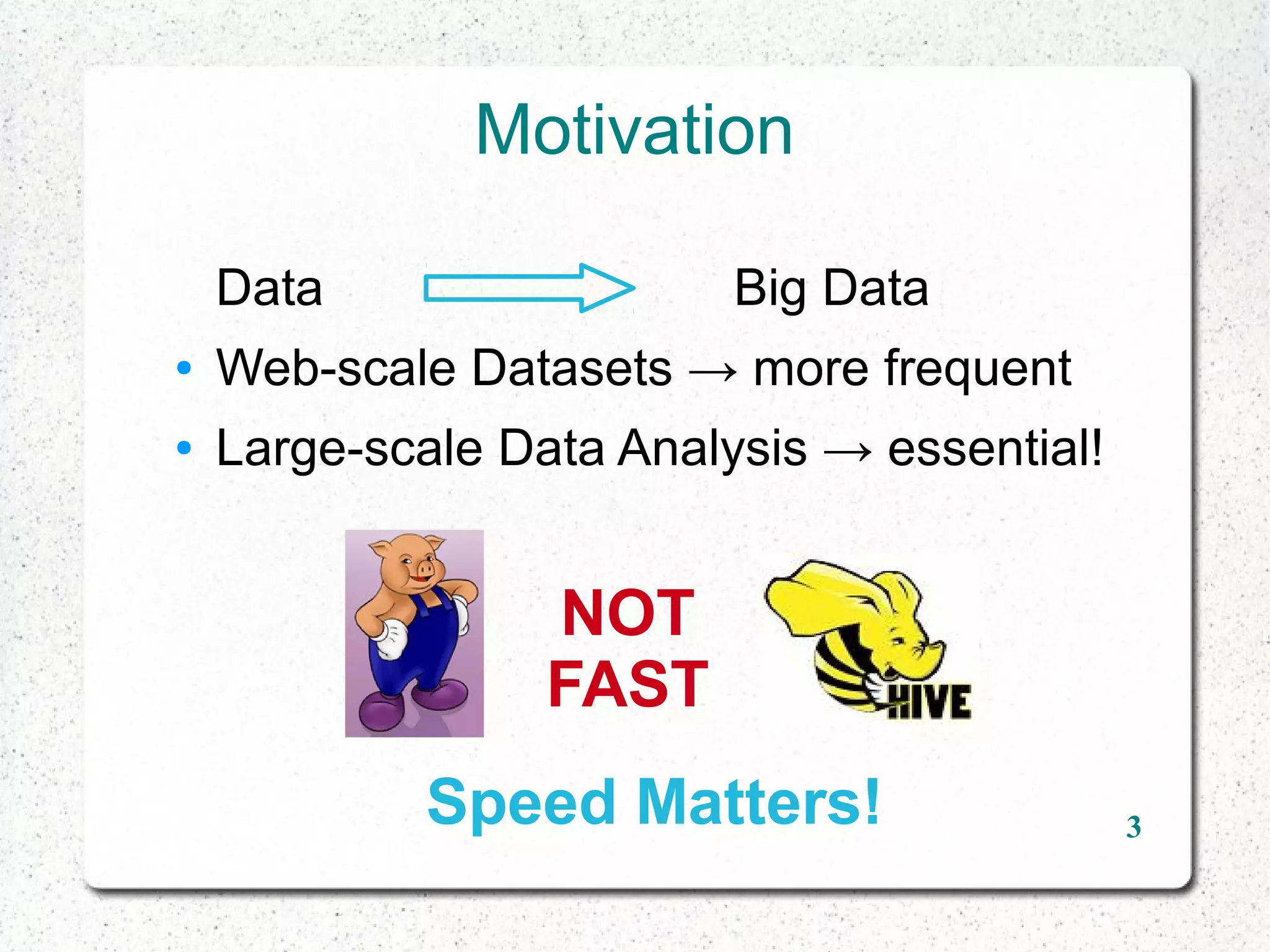 Motivation

Data Big Data

• Web-scale Datasets → more frequent
• Large-scale Data Analysis → essential!

NOT FAST

HIVE

Speed Matters!

3